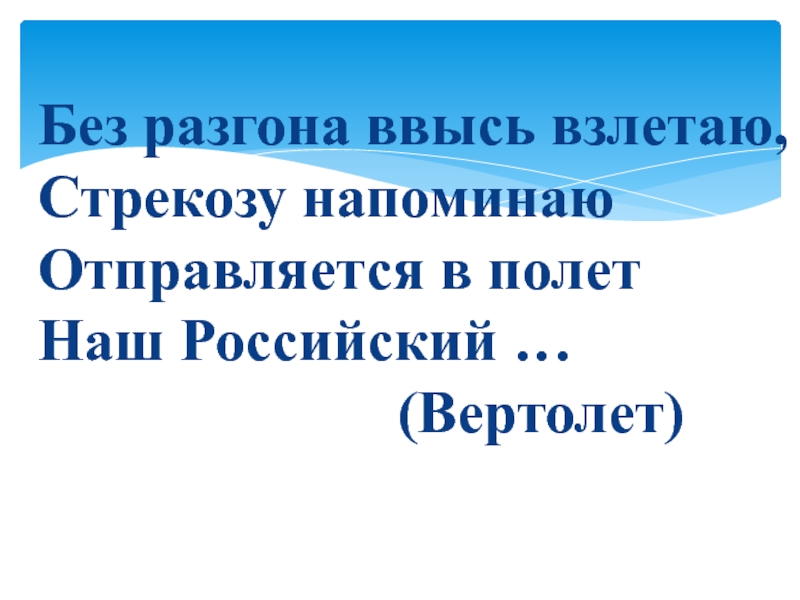 Без разгона ввысь взлетаю,
Стрекозу напоминаю
Отправляется в полет
Наш Российский …
(Вертолет)